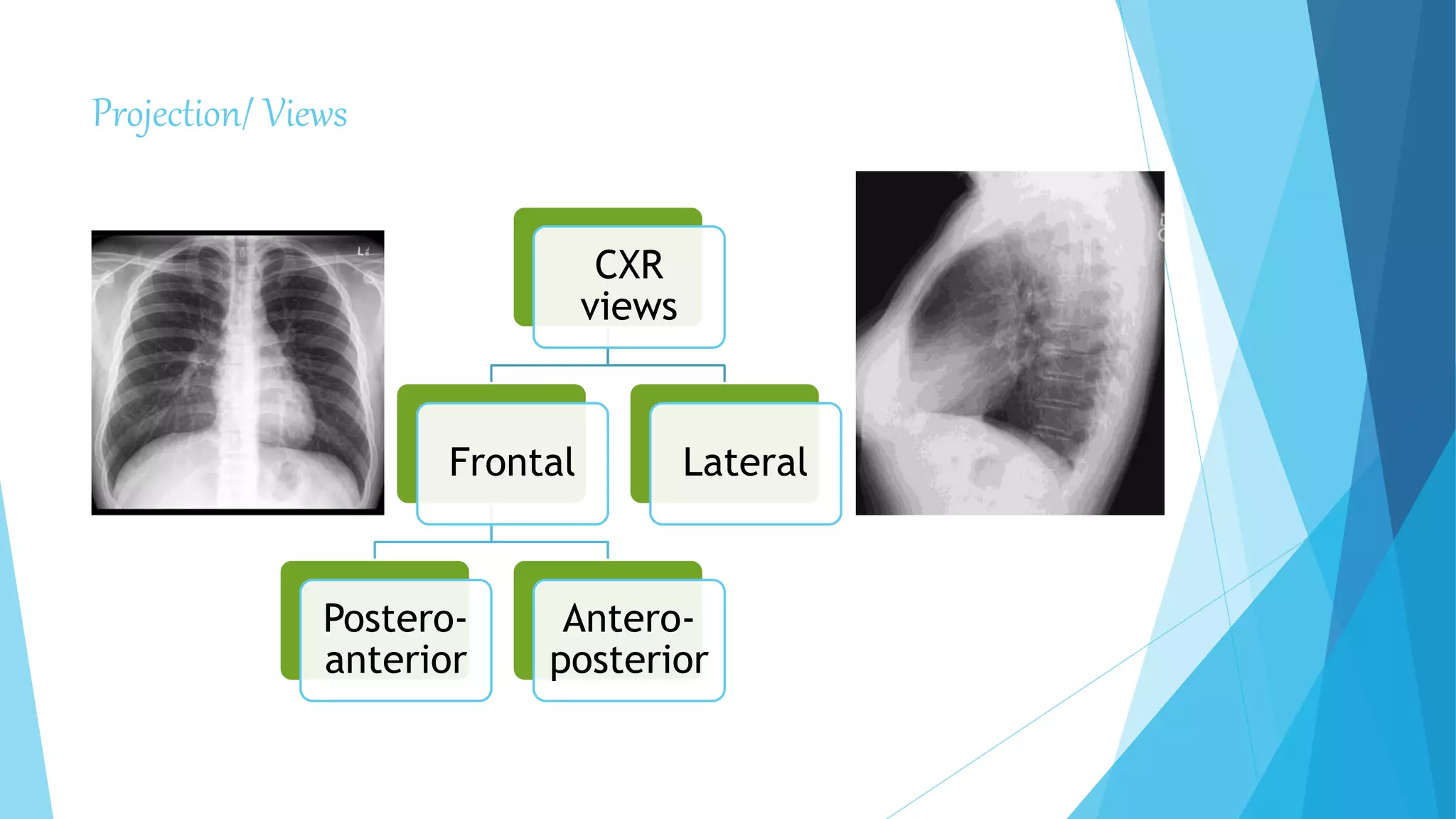 Projection/ Views

CXR views

Frontal

Lateral

Postero-anterior

Antero-posterior